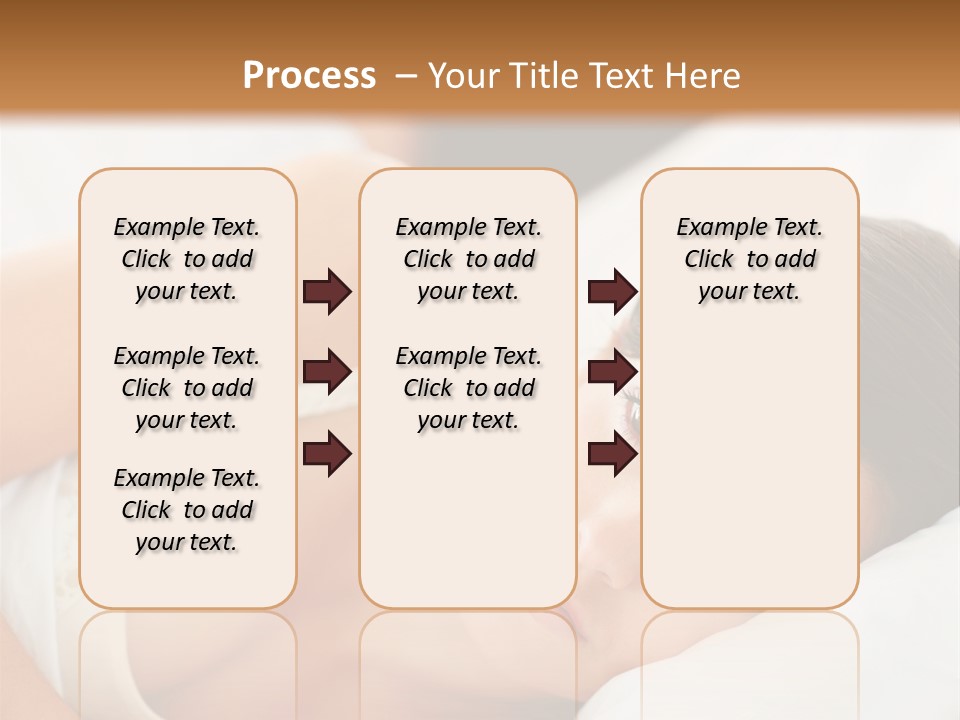 Process – Your Title Text Here

Example Text. Click to add your text.

Example Text. Click to add your text.

Example Text. Click to add your text.

Example Text. Click to add your text.

Example Text. Click to add your text.

Example Text. Click to add your text.